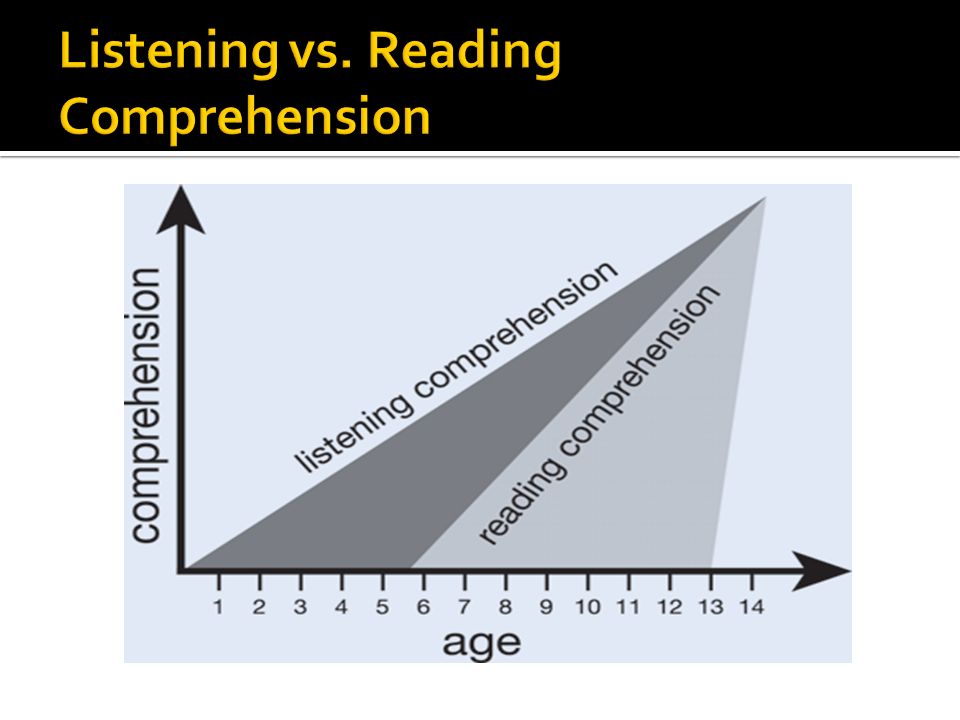 Listening vs. Reading Comprehension

comprehension

listening comprehension

reading comprehension

1 2 3 4 5 6 7 8 9 10 11 12 13 14

age